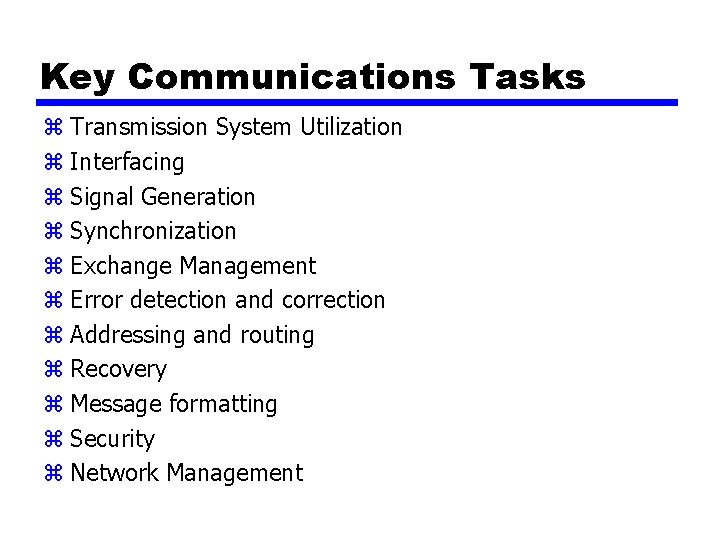 Key Communications Tasks

⌘ Transmission System Utilization
⌘ Interfacing
⌘ Signal Generation
⌘ Synchronization
⌘ Exchange Management
⌘ Error detection and correction
⌘ Addressing and routing
⌘ Recovery
⌘ Message formatting
⌘ Security
⌘ Network Management